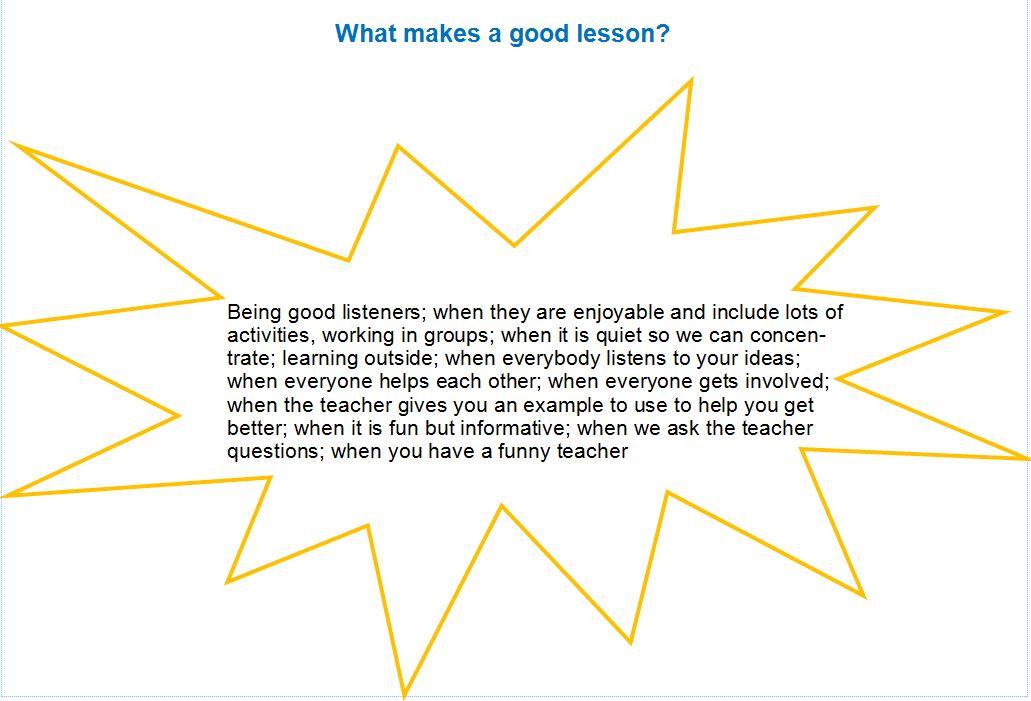 What makes a good lesson?

Being good listeners; when they are enjoyable and include lots of activities, working in groups; when it is quiet so we can concentrate; learning outside; when everybody listens to your ideas; when everyone helps each other; when everyone gets involved; when the teacher gives you an example to use to help you get better; when it is fun but informative; when we ask the teacher questions; when you have a funny teacher